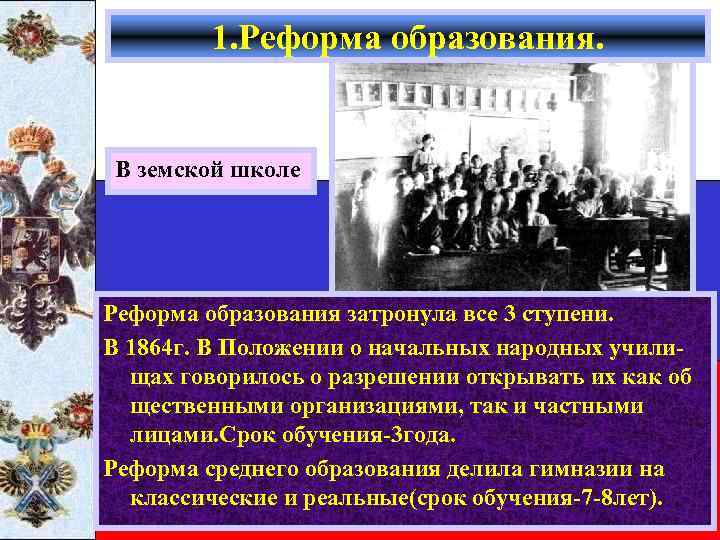 1.Реформа образования.

В земской школе

Реформа образования затронула все 3 ступени.

В 1864г. В Положении о начальных народных училищах говорилось о разрешении открывать их как об щественными организациями, так и частными лицами.Срок обучения-3года.

Реформа среднего образования делила гимназии на классические и реальные(срок обучения-7-8лет).